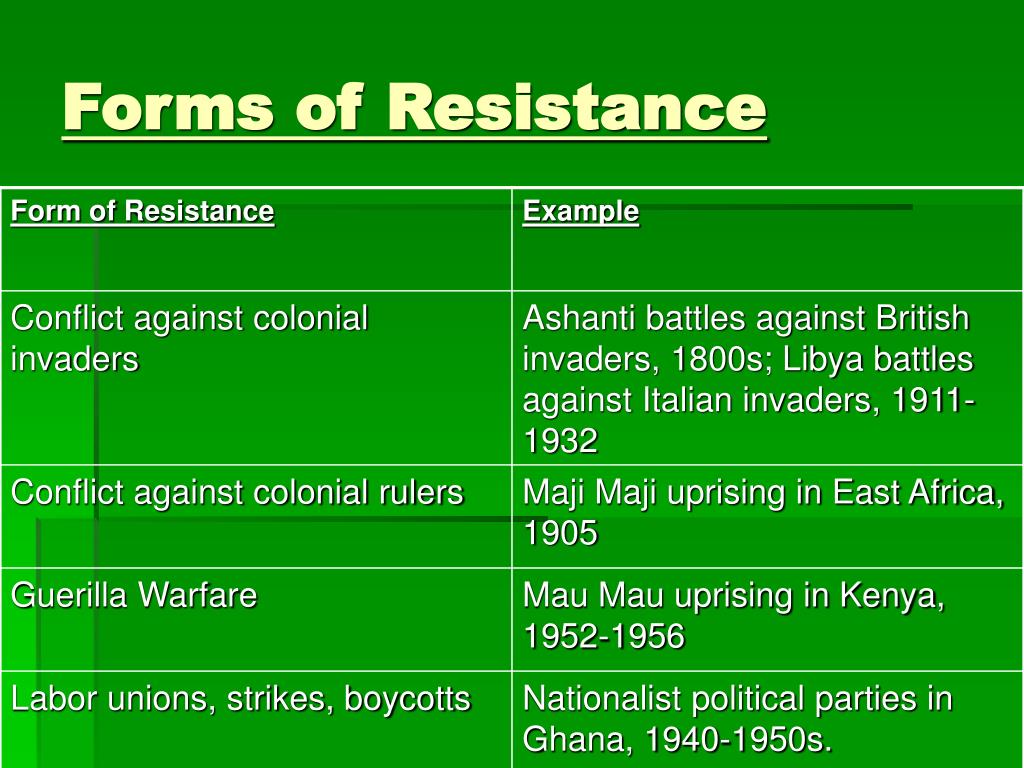 Forms of Resistance

| Form of Resistance | Example |
|---|---|
| Conflict against colonial invaders | Ashanti battles against British invaders, 1800s; Libya battles against Italian invaders, 1911-1932 |
| Conflict against colonial rulers | Maji Maji uprising in East Africa, 1905 |
| Guerilla Warfare | Mau Mau uprising in Kenya, 1952-1956 |
| Labor unions, strikes, boycotts | Nationalist political parties in Ghana, 1940-1950s. |